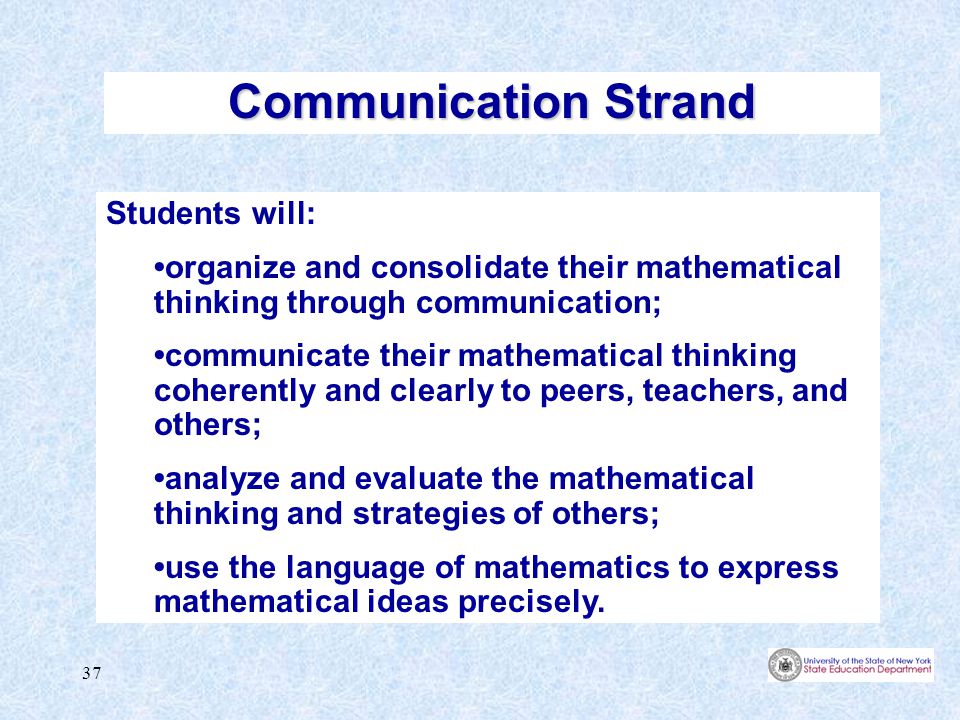 Communication Strand

Students will:

•organize and consolidate their mathematical thinking through communication;

•communicate their mathematical thinking coherently and clearly to peers, teachers, and others;

•analyze and evaluate the mathematical thinking and strategies of others;

•use the language of mathematics to express mathematical ideas precisely.

37

University of the State of New York
State Education Department